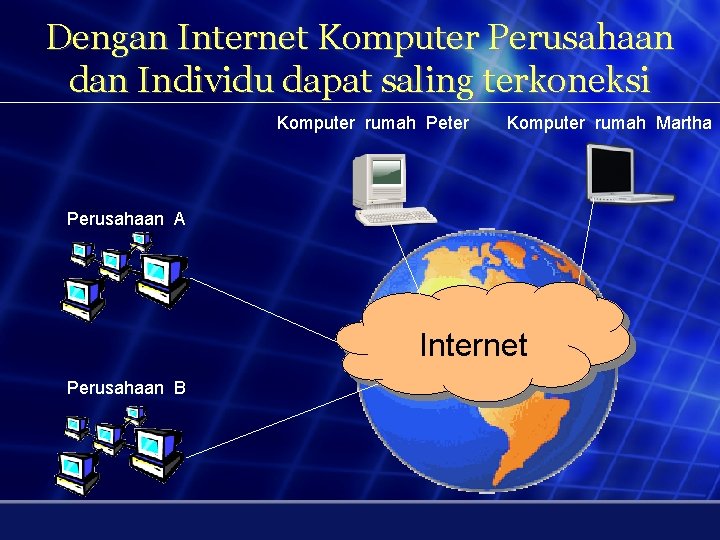 Dengan Internet Komputer Perusahaan dan Individu dapat saling terkoneksi

Komputer rumah Peter

Komputer rumah Martha

Perusahaan A

Internet

Perusahaan B